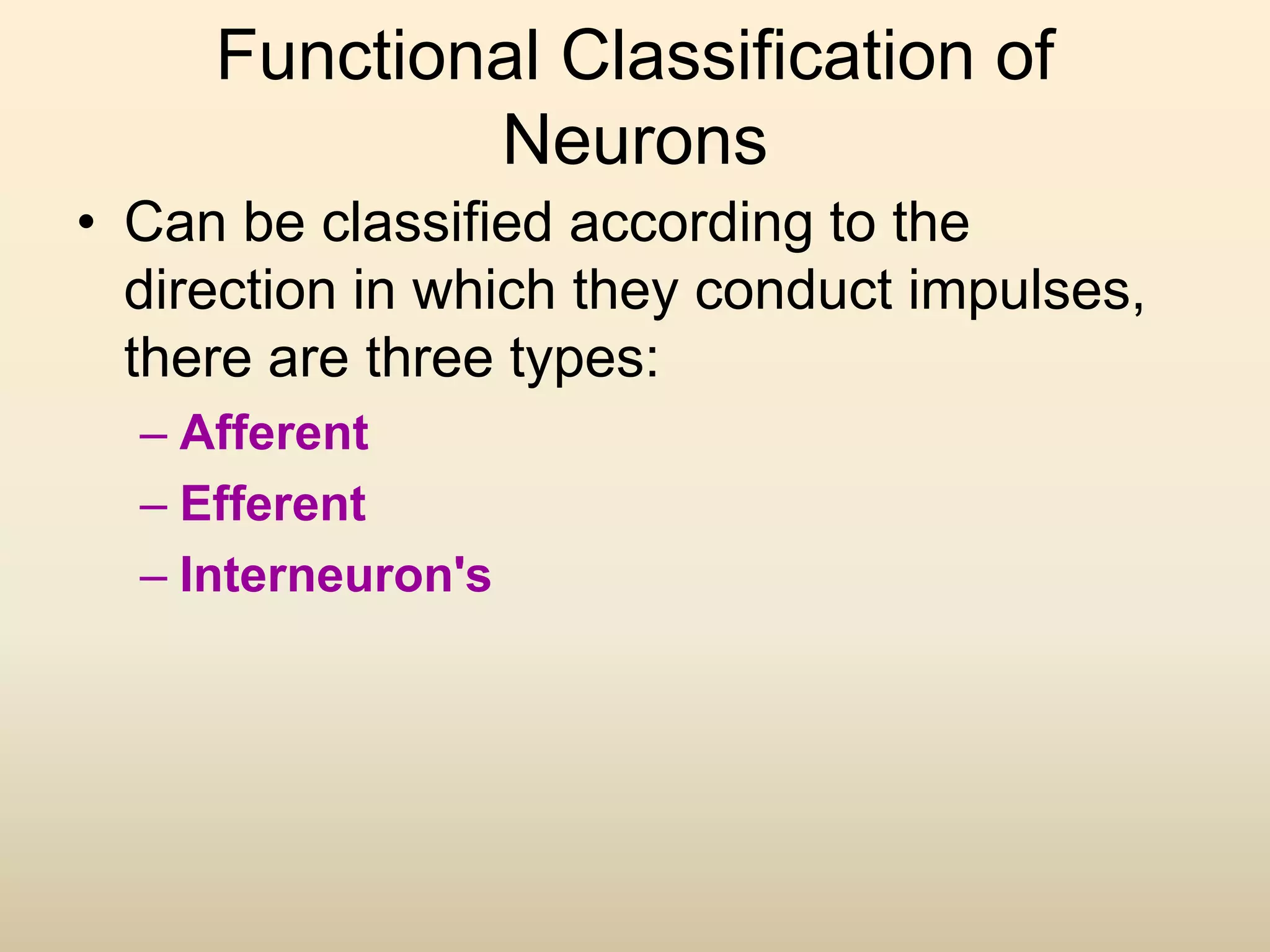 Functional Classification of Neurons

• Can be classified according to the direction in which they conduct impulses, there are three types:

– Afferent
– Efferent
– Interneuron's